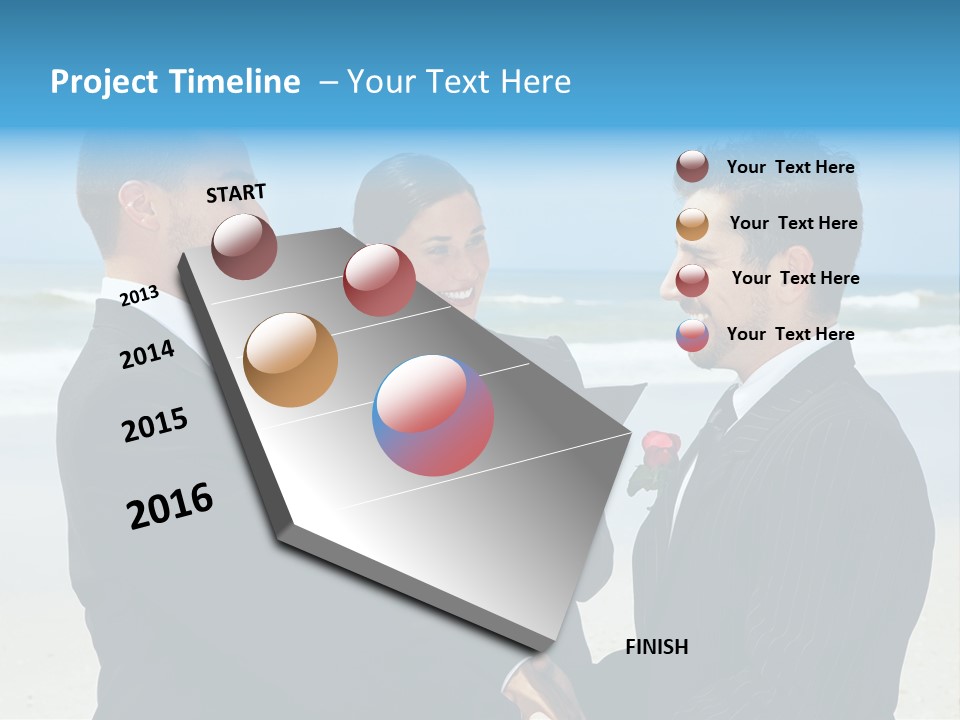 Project Timeline – Your Text Here

START

2013

2014

2015

2016

Your Text Here

Your Text Here

Your Text Here

Your Text Here

FINISH